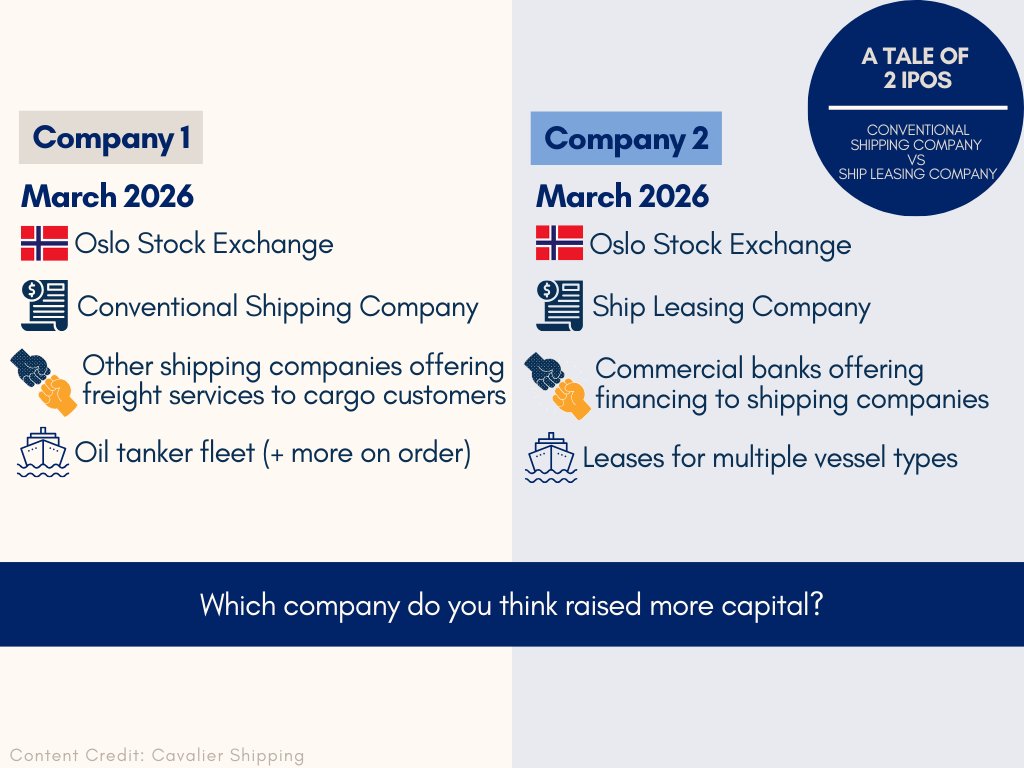 A TALE OF 2 IPOS

CONVENTIONAL SHIPPING COMPANY VS SHIP LEASING COMPANY

Company 1

March 2026

Oslo Stock Exchange

Conventional Shipping Company

Other shipping companies offering freight services to cargo customers

Oil tanker fleet (+ more on order)

Company 2

March 2026

Oslo Stock Exchange

Ship Leasing Company

Commercial banks offering financing to shipping companies

Leases for multiple vessel types

Which company do you think raised more capital?

Content Credit: Cavalier Shipping